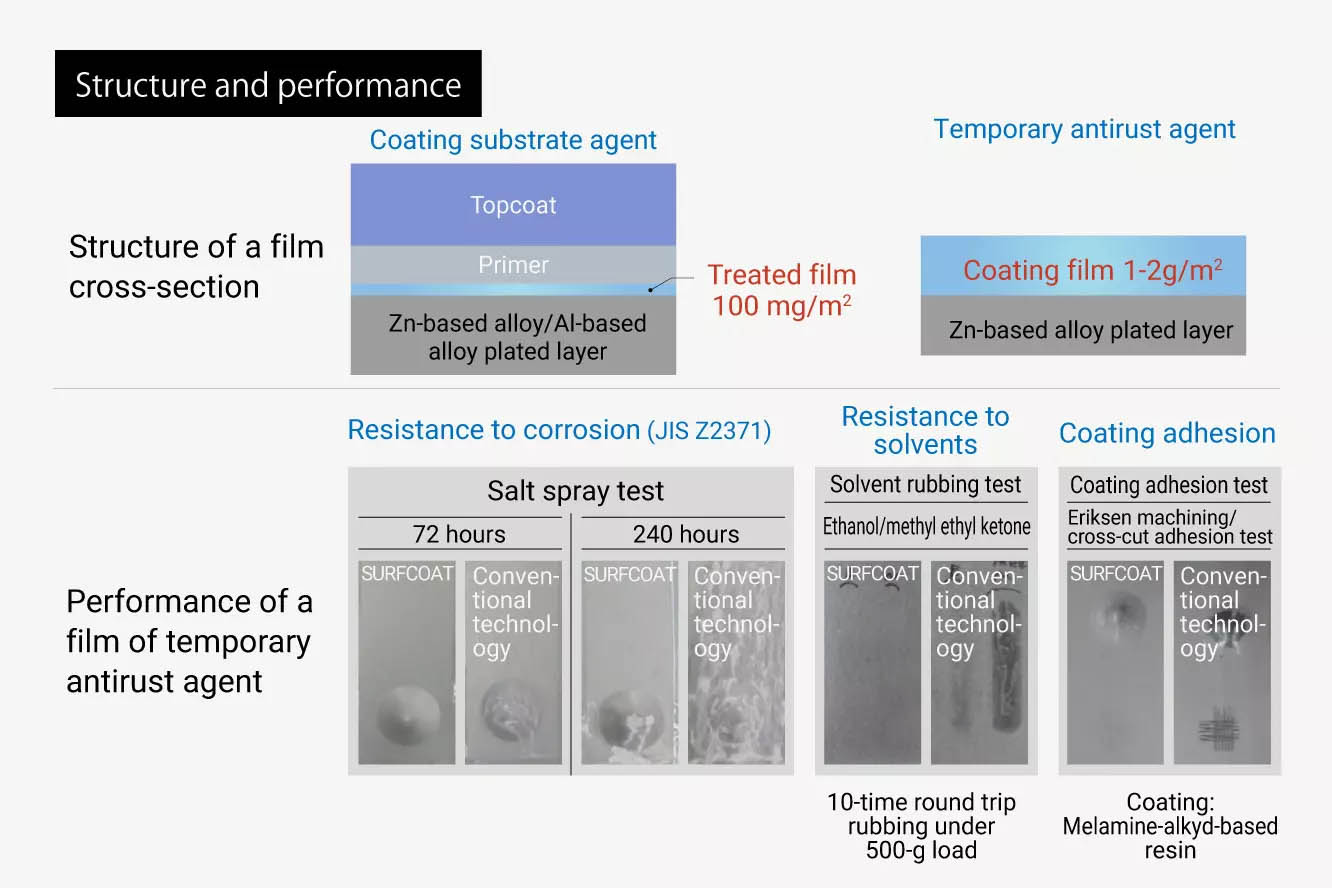 Structure and performance

Structure of a film cross-section

Coating substrate agent

Topcoat

Primer

Treated film 100 mg/m$^2$

Zn-based alloy/Al-based alloy plated layer

Temporary antirust agent

Coating film 1-2g/m$^2$

Zn-based alloy plated layer

Performance of a film of temporary antirust agent

Resistance to corrosion (JIS Z2371)

Salt spray test

72 hours

SURFCOAT

Conventional technology

240 hours

SURFCOAT

Conventional technology

Resistance to solvents

Solvent rubbing test

Ethanol/methyl ethyl ketone

SURFCOAT

Conventional technology

10-time round trip rubbing under 500-g load

Coating adhesion

Coating adhesion test

Eriksen machining/ cross-cut adhesion test

SURFCOAT

Conventional technology

Coating: Melamine-alkyd-based resin